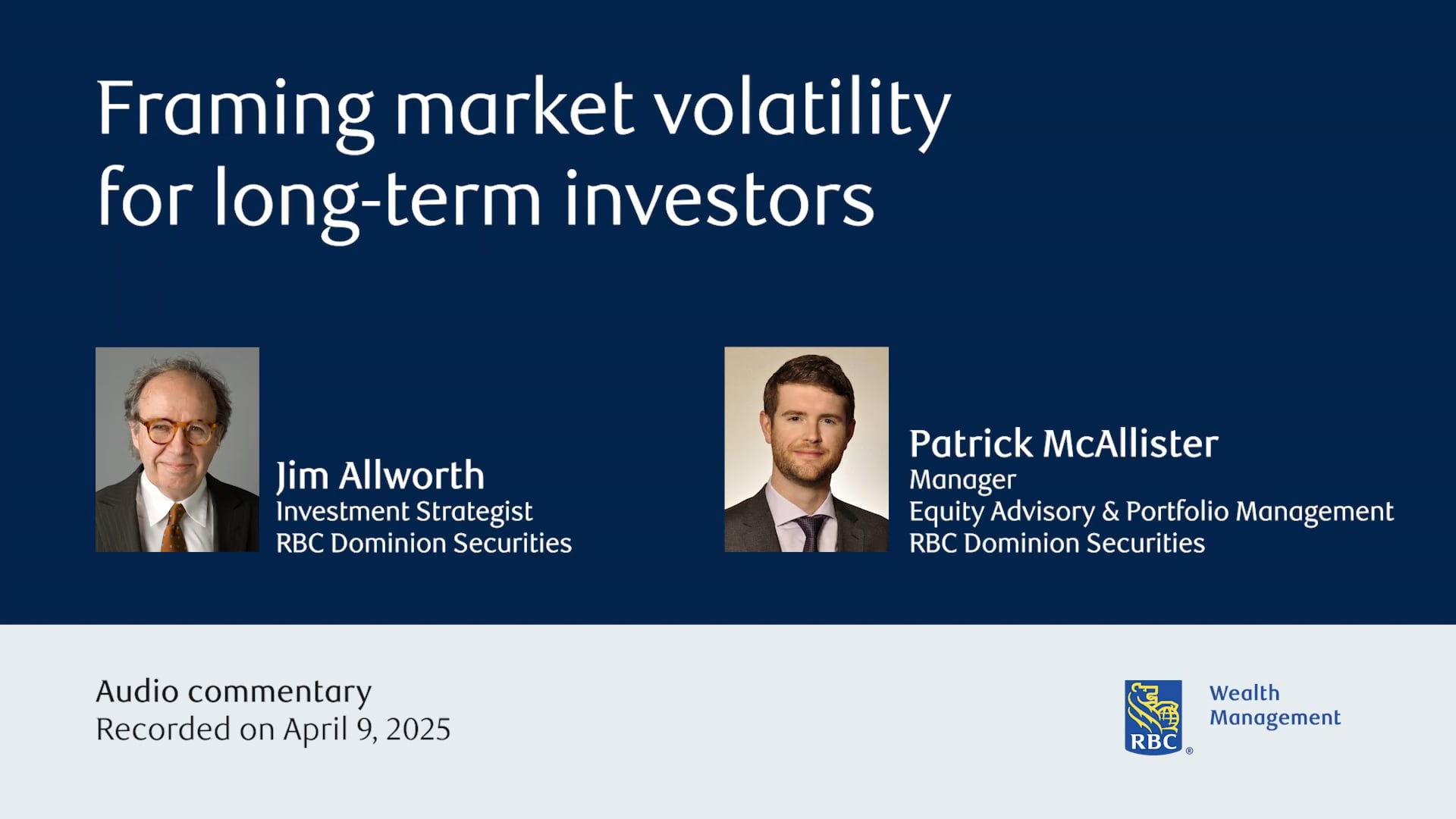 Framing market volatility for long-term investors

Jim Allworth
Investment Strategist
RBC Dominion Securities

Patrick McAllister
Manager
Equity Advisory & Portfolio Management
RBC Dominion Securities

Audio commentary
Recorded on April 9, 2025

RBC®
Wealth Management